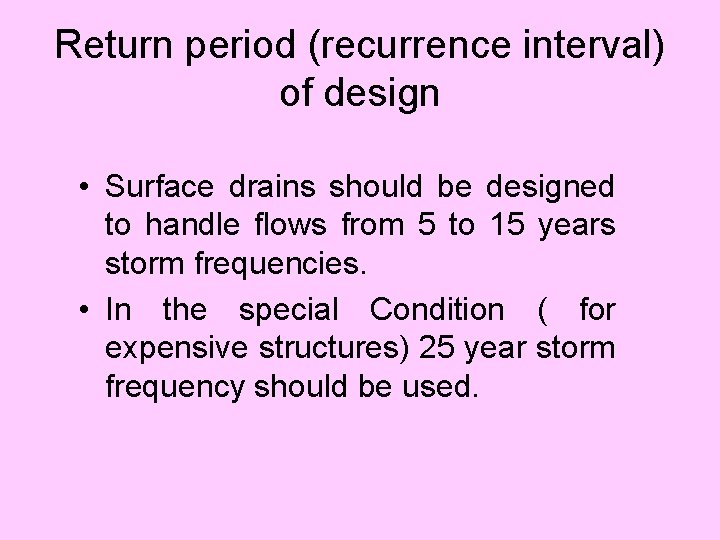 Return period (recurrence interval) of design

• Surface drains should be designed to handle flows from 5 to 15 years storm frequencies.
• In the special Condition ( for expensive structures) 25 year storm frequency should be used.